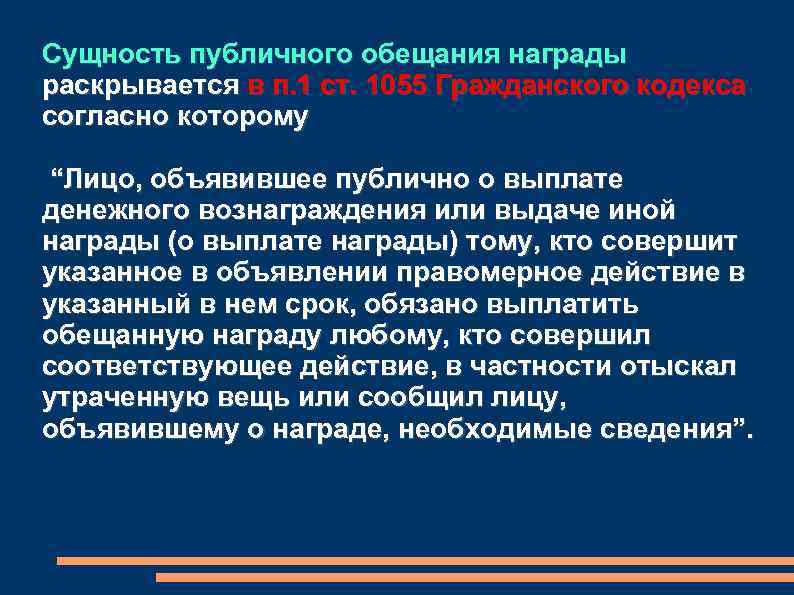 Сущность публичного обещания награды раскрывается в п.1 ст. 1055 Гражданского кодекса согласно которому

“Лицо, объявившее публично о выплате денежного вознаграждения или выдаче иной награды (о выплате награды) тому, кто совершит указанное в объявлении правомерное действие в указанный в нем срок, обязано выплатить обещанную награду любому, кто совершил соответствующее действие, в частности отыскал утраченную вещь или сообщил лицу, объявившему о награде, необходимые сведения”.